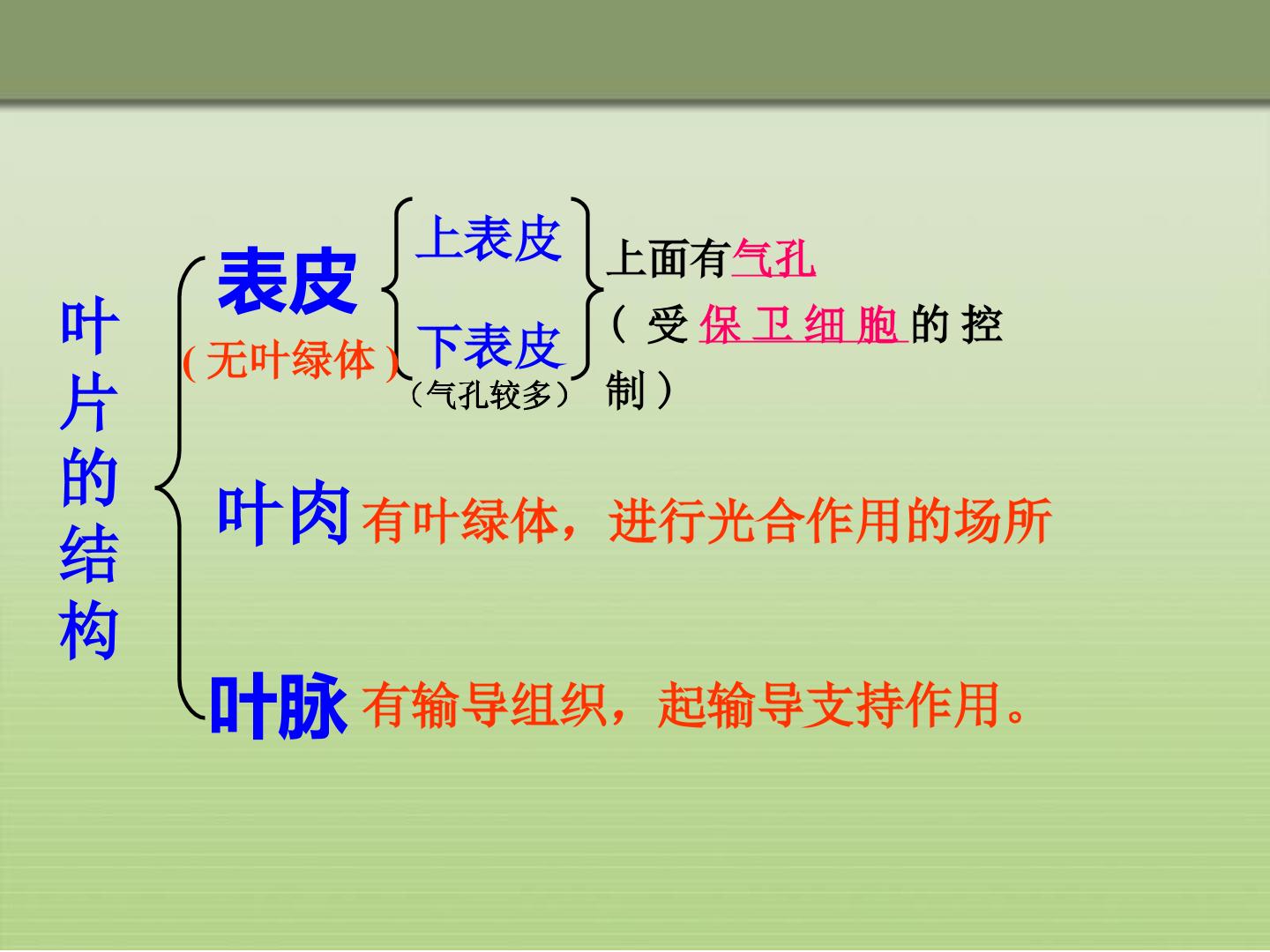 叶片的结构

表皮
(无叶绿体)

上表皮
下表皮
(气孔较多)

上面有气孔(受保卫细胞的控制)

叶肉 有叶绿体，进行光合作用的场所

叶脉 有输导组织，起输导支持作用。